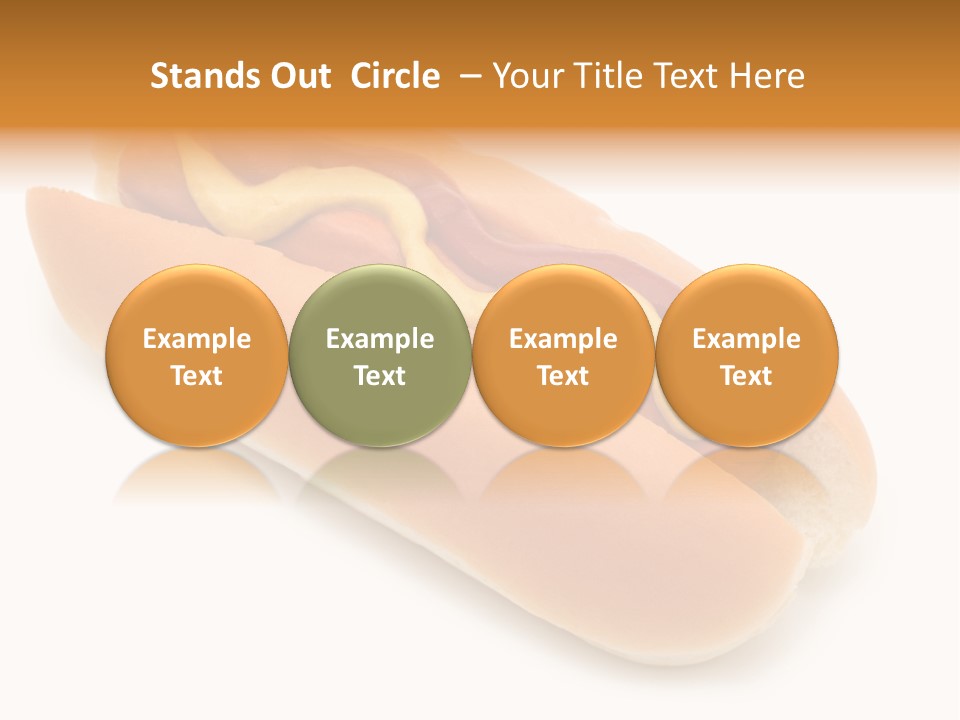 Stands Out Circle – Your Title Text Here

Example Text

Example Text

Example Text

Example Text